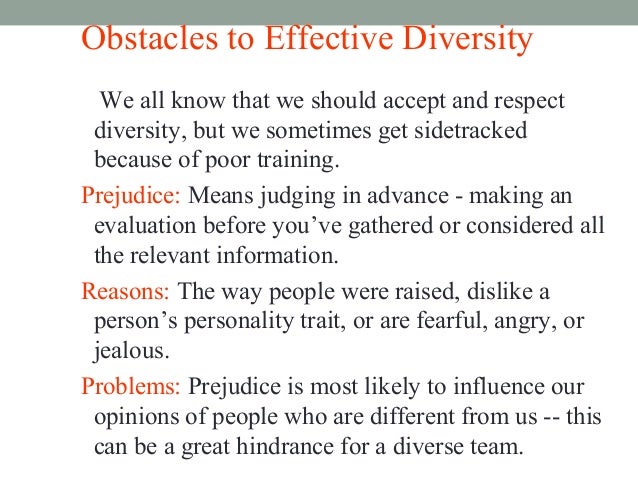 Obstacles to Effective Diversity

We all know that we should accept and respect diversity, but we sometimes get sidetracked because of poor training.

Prejudice: Means judging in advance - making an evaluation before you’ve gathered or considered all the relevant information.

Reasons: The way people were raised, dislike a person’s personality trait, or are fearful, angry, or jealous.

Problems: Prejudice is most likely to influence our opinions of people who are different from us -- this can be a great hindrance for a diverse team.